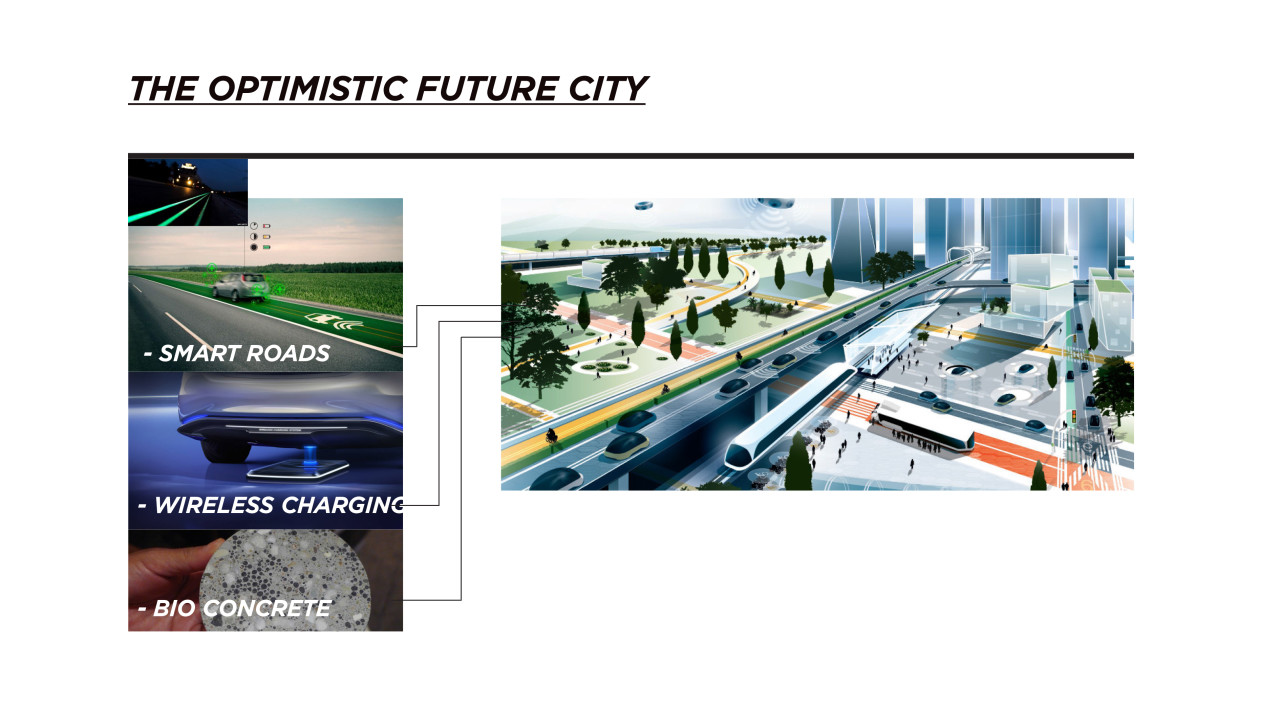 THE OPTIMISTIC FUTURE CITY

- SMART ROADS

- WIRELESS CHARGING

- BIO CONCRETE